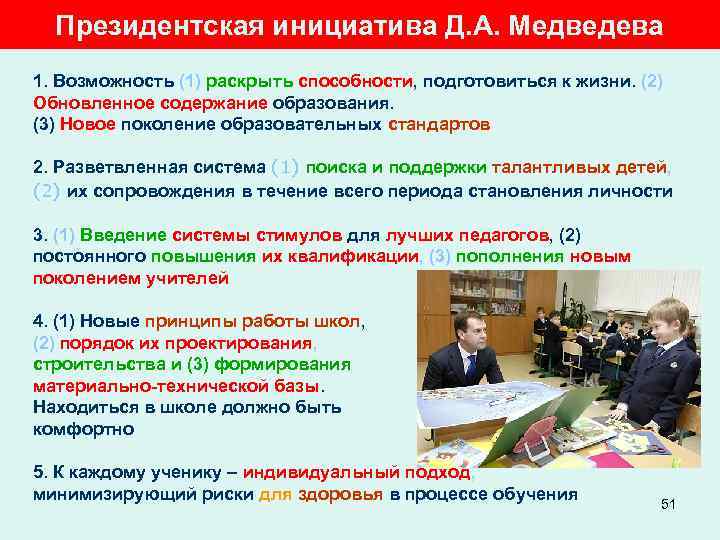 Президентская инициатива Д.А. Медведева

1. Возможность (1) раскрыть способности, подготовиться к жизни. (2) Обновленное содержание образования.
(3) Новое поколение образовательных стандартов

2. Разветвленная система (1) поиска и поддержки талантливых детей, (2) их сопровождения в течение всего периода становления личности

3. (1) Введение системы стимулов для лучших педагогов, (2) постоянного повышения их квалификации, (3) пополнения новым поколением учителей

4. (1) Новые принципы работы школ, (2) порядок их проектирования, строительства и (3) формирования материально-технической базы. Находиться в школе должно быть комфортно

5. К каждому ученику – индивидуальный подход, минимизирующий риски для здоровья в процессе обучения

51